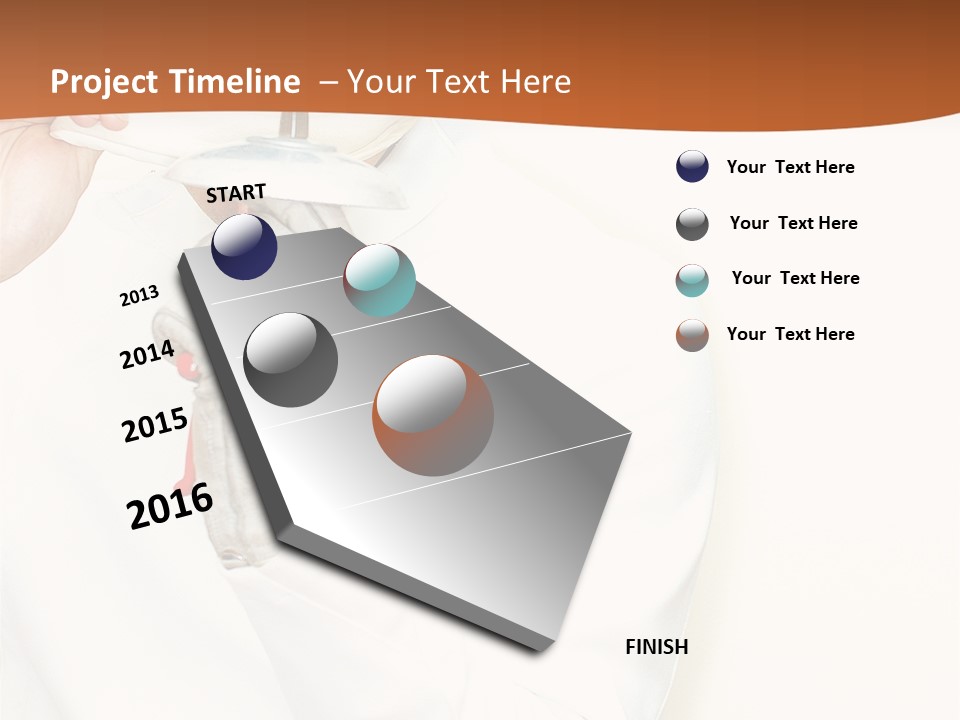 Project Timeline – Your Text Here

START

2013

2014

2015

2016

FINISH

Your Text Here

Your Text Here

Your Text Here

Your Text Here